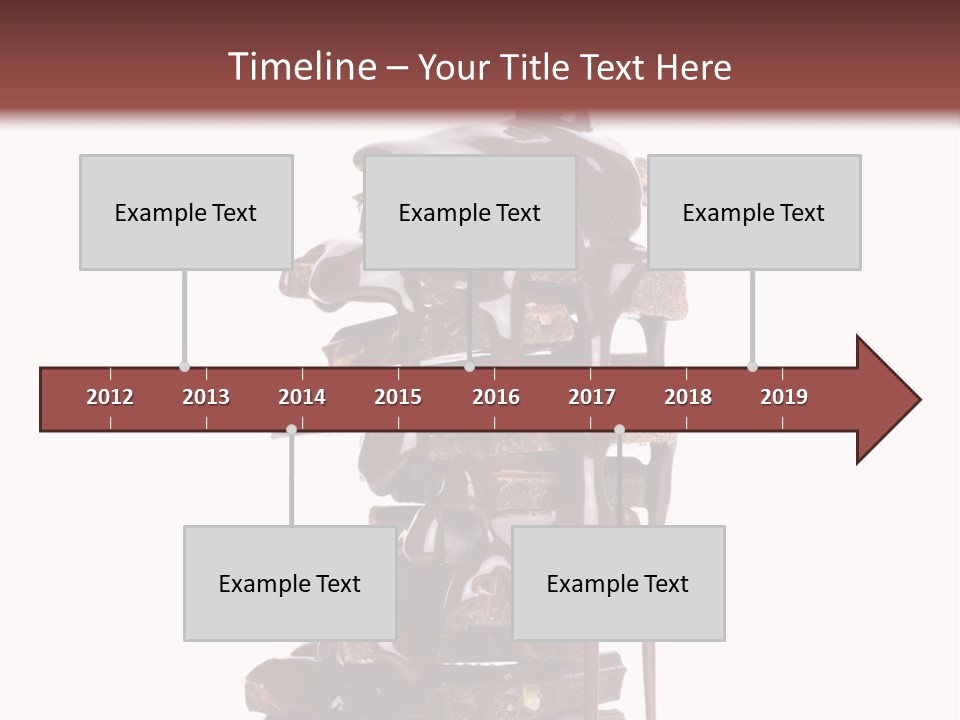 Timeline – Your Title Text Here

Example Text

Example Text

Example Text

2012 2013 2014 2015 2016 2017 2018 2019

Example Text

Example Text